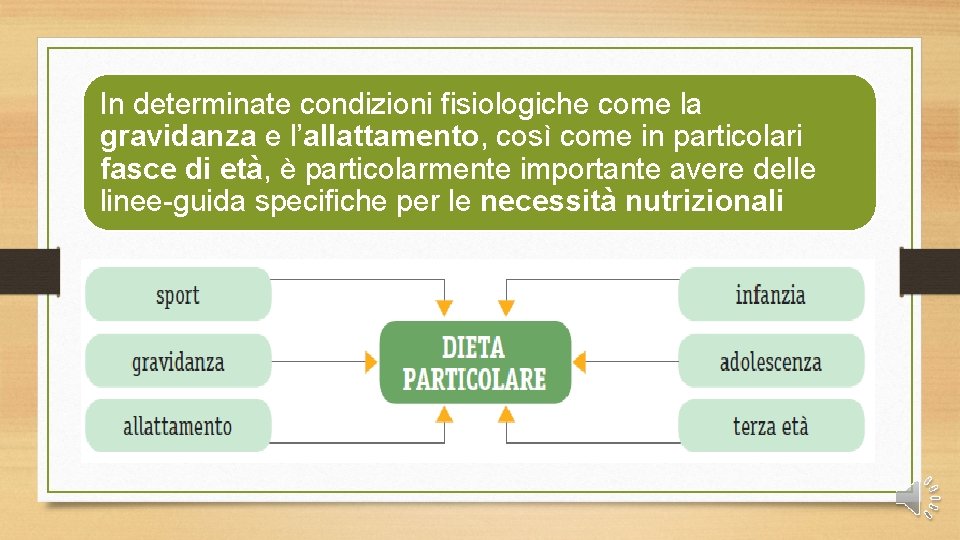 In determinate condizioni fisiologiche come la gravidanza e l'allattamento, così come in particolari fasce di età, è particolarmente importante avere delle linee-guida specifiche per le necessità nutrizionali

sport

gravidanza

allattamento

DIETA PARTICOLARE

infanzia

adolescenza

terza età